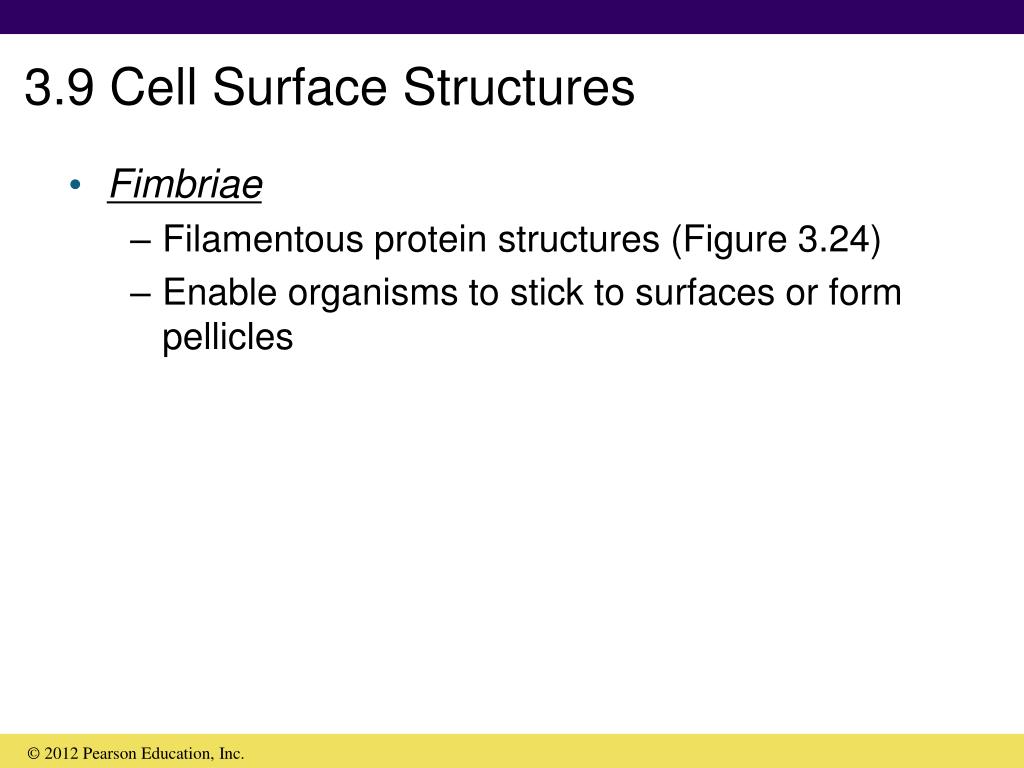 3.9 Cell Surface Structures

• Fimbriae
– Filamentous protein structures (Figure 3.24)
– Enable organisms to stick to surfaces or form pellicles

© 2012 Pearson Education, Inc.